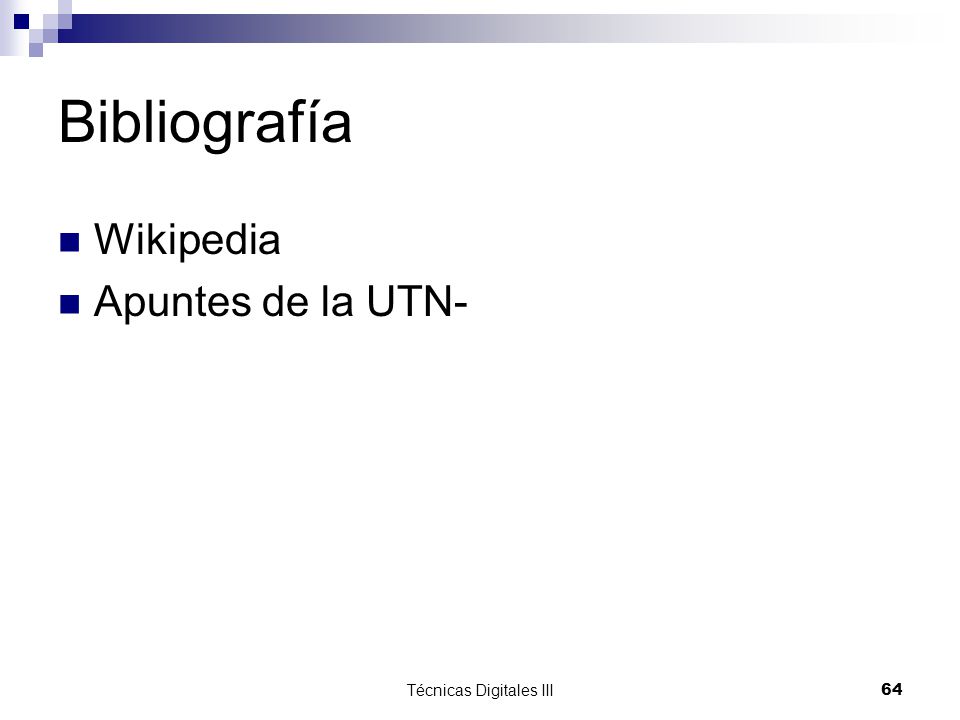 Bibliografía

Wikipedia
Apuntes de la UTN-

Técnicas Digitales III
64